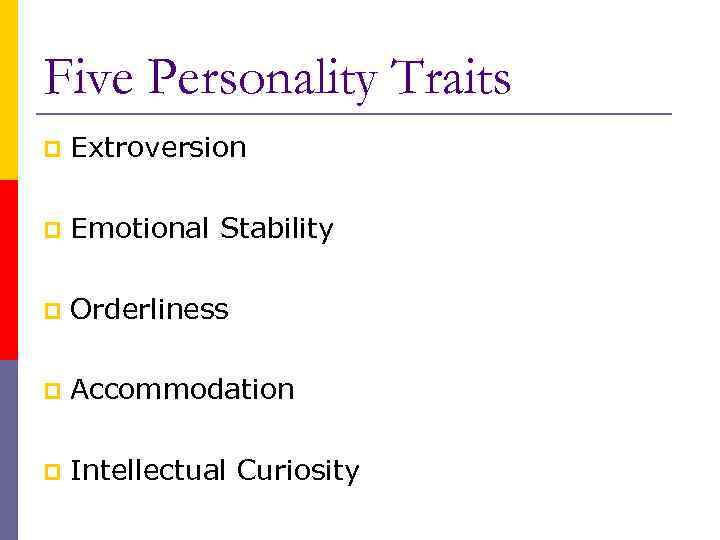 Five Personality Traits

Extroversion

Emotional Stability

Orderliness

Accommodation

Intellectual Curiosity